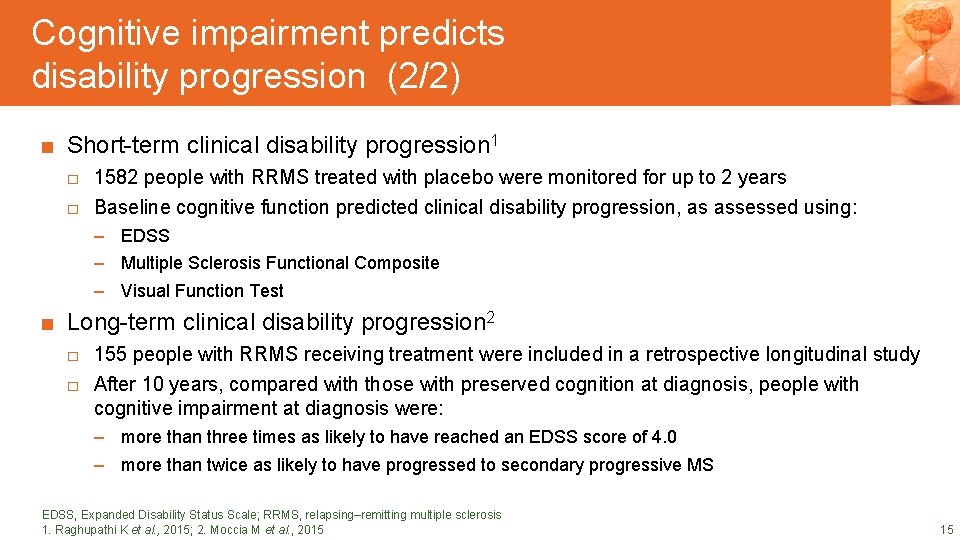 Cognitive impairment predicts disability progression (2/2)

■ Short-term clinical disability progression$^1$

□ 1582 people with RRMS treated with placebo were monitored for up to 2 years

□ Baseline cognitive function predicted clinical disability progression, as assessed using:

– EDSS

– Multiple Sclerosis Functional Composite

– Visual Function Test

■ Long-term clinical disability progression$^2$

□ 155 people with RRMS receiving treatment were included in a retrospective longitudinal study

□ After 10 years, compared with those with preserved cognition at diagnosis, people with cognitive impairment at diagnosis were:

– more than three times as likely to have reached an EDSS score of 4.0

– more than twice as likely to have progressed to secondary progressive MS

EDSS, Expanded Disability Status Scale; RRMS, relapsing–remitting multiple sclerosis
1. Raghupathi K et al., 2015; 2. Moccia M et al., 2015

15